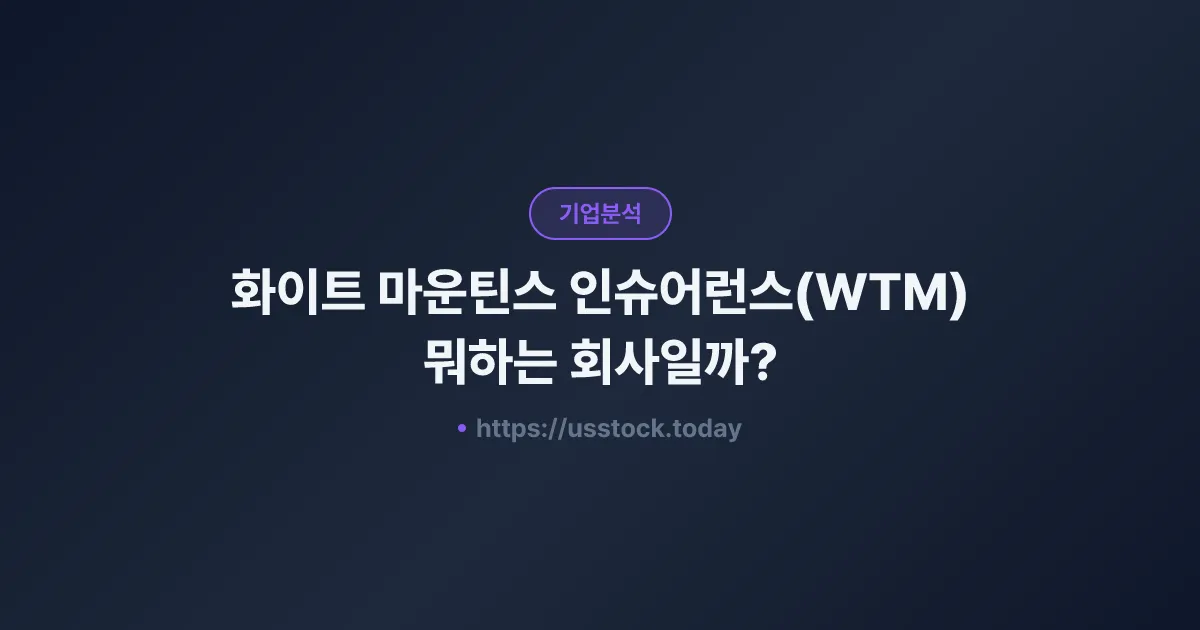 기업분석

화이트 마운틴스 인슈어런스(WTM) 뭐하는 회사일까?

• https://usstock.today